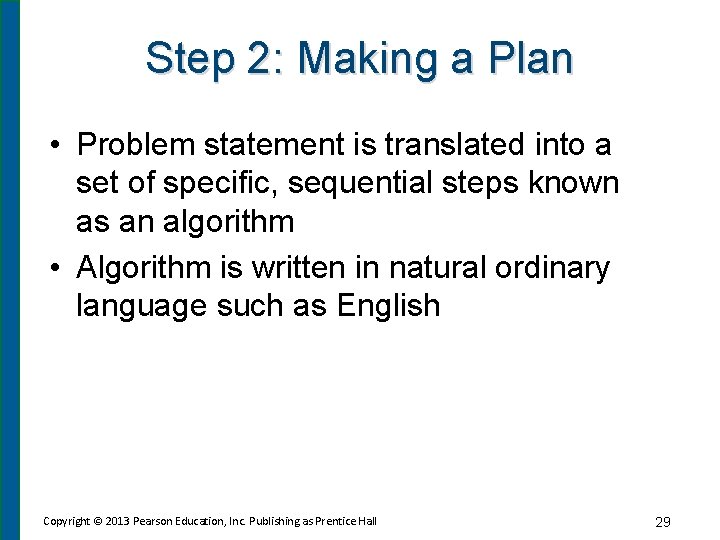 Step 2: Making a Plan

• Problem statement is translated into a set of specific, sequential steps known as an algorithm

• Algorithm is written in natural ordinary language such as English

Copyright © 2013 Pearson Education, Inc. Publishing as Prentice Hall

29